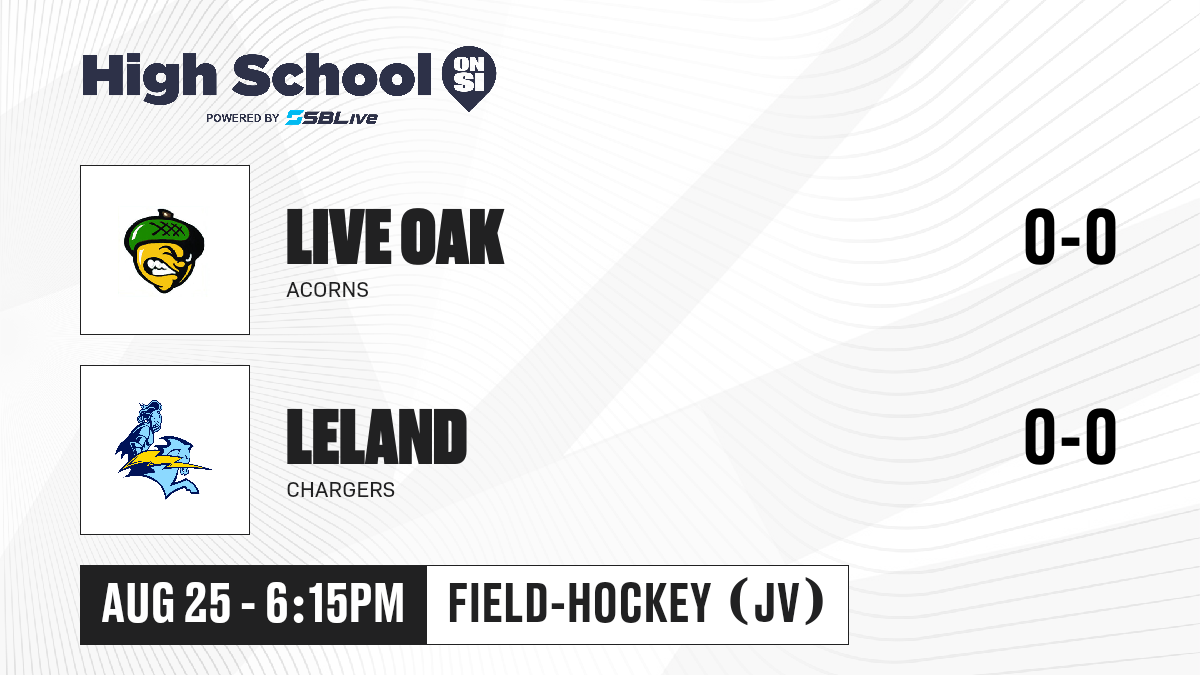 High School ON SI
POWERED BY SBLive

LIVE OAK
ACORNS
0-0

LELAND
CHARGERS
0-0

AUG 25 - 6:15PM
FIELD-HOCKEY (JV)